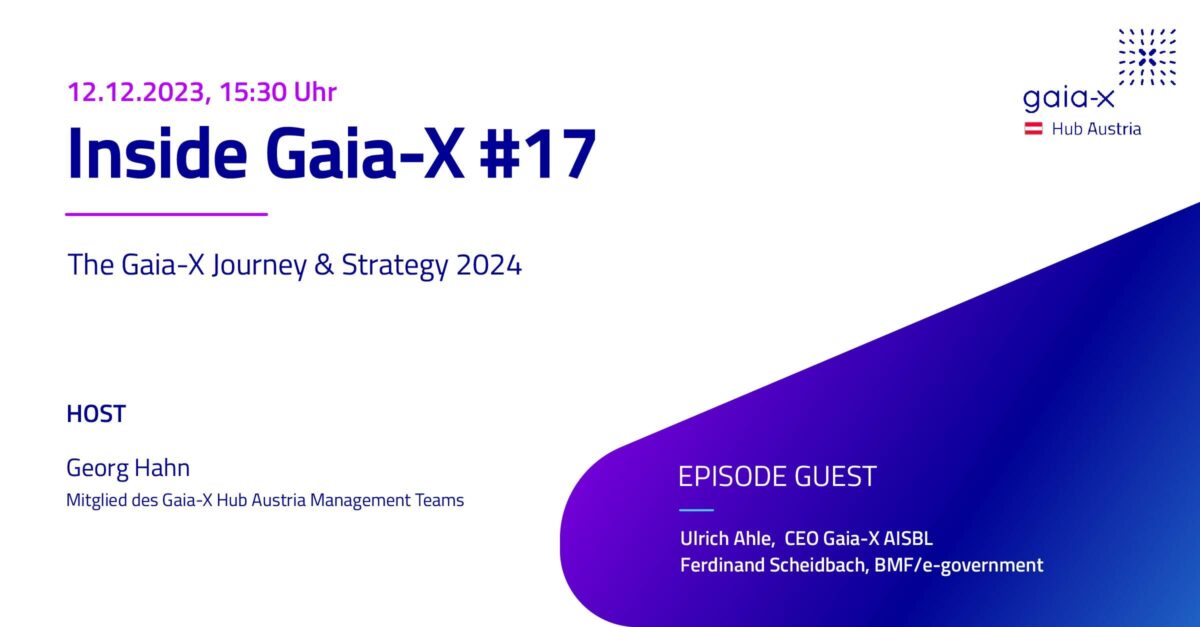 12.12.2023, 15:30 Uhr

Inside Gaia-X #17

The Gaia-X Journey & Strategy 2024

gaia-x
Hub Austria

HOST

Georg Hahn
Mitglied des Gaia-X Hub Austria Management Teams

EPISODE GUEST

Ulrich Ahle, CEO Gaia-X AISBL
Ferdinand Scheidbach, BMF/e-government